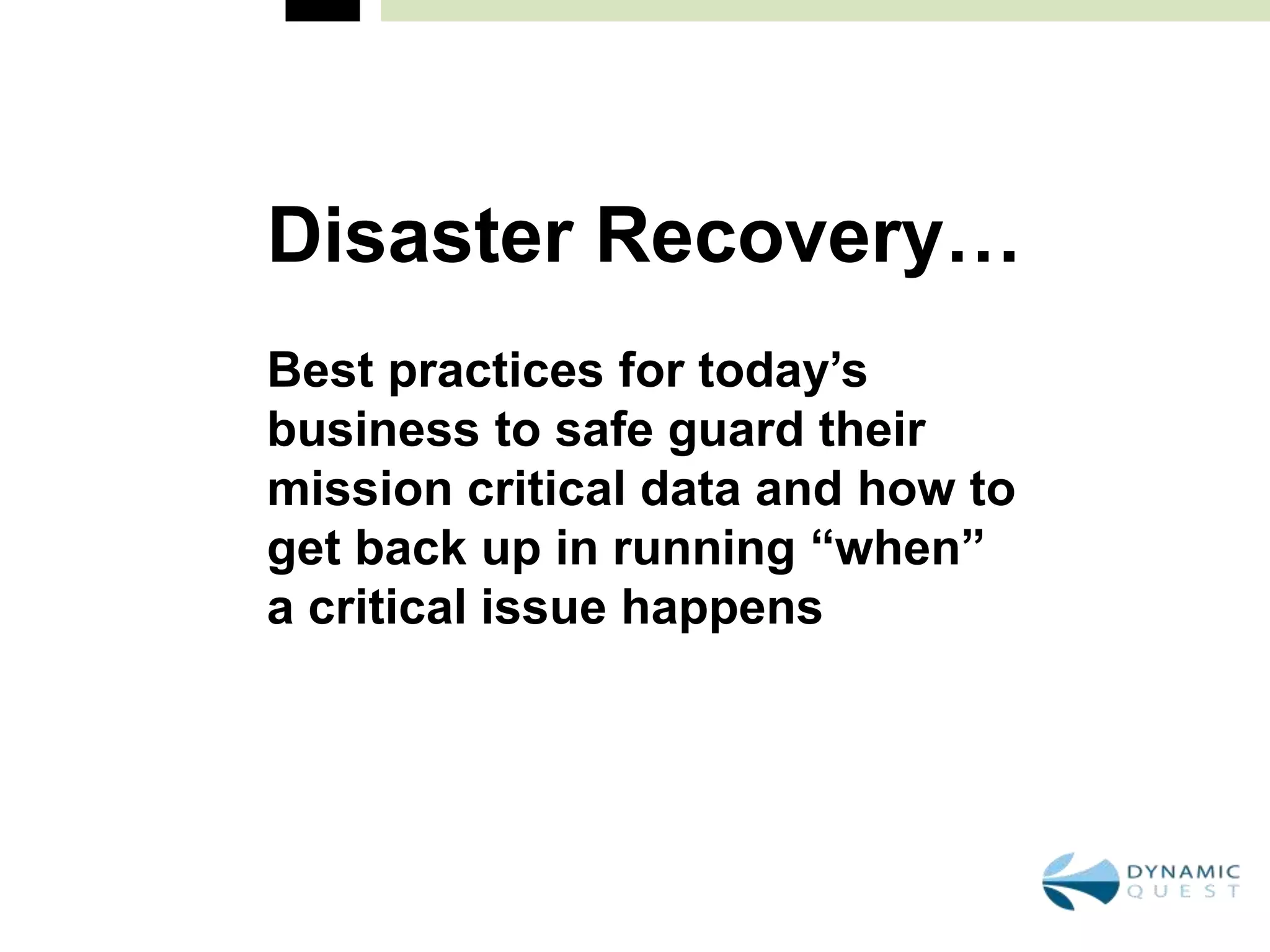 Disaster Recovery…

Best practices for today’s business to safe guard their mission critical data and how to get back up in running “when” a critical issue happens

DYNAMIC
QUEST